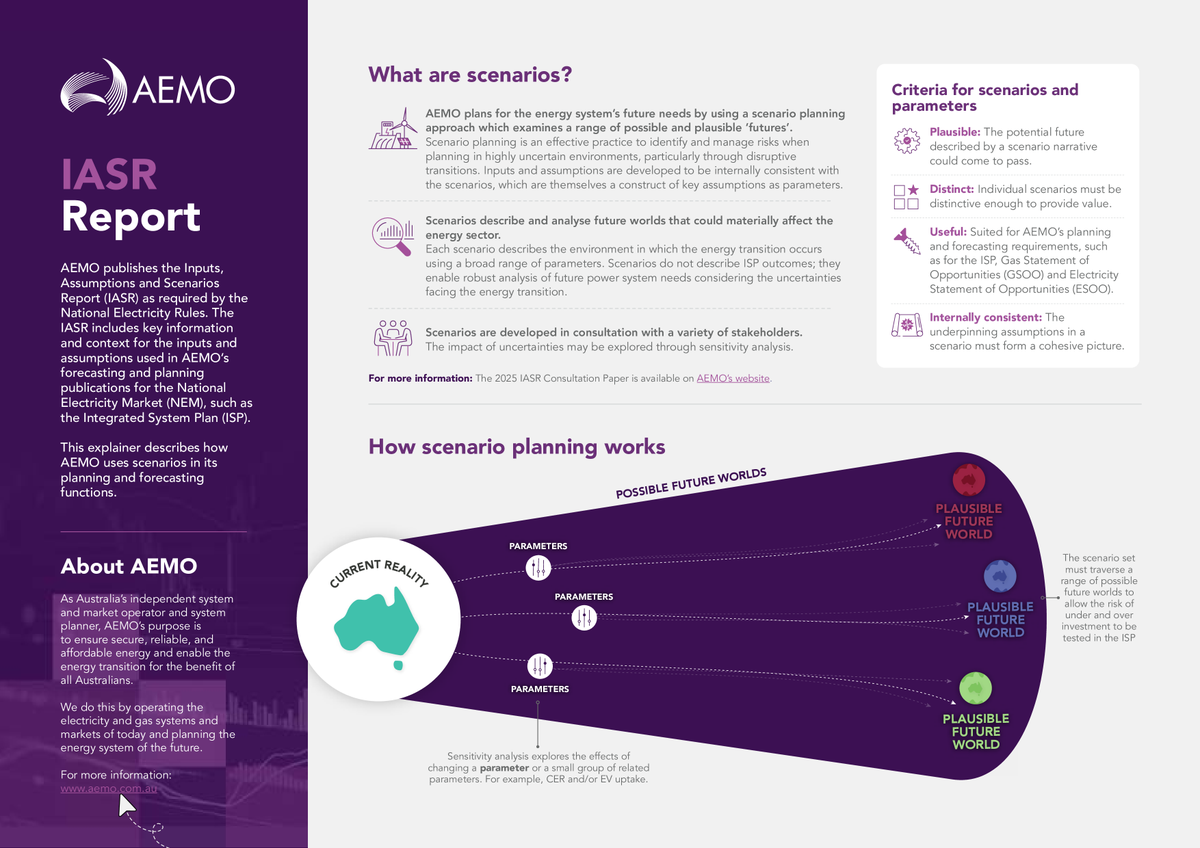 AEMO

IASR Report

AEMO publishes the Inputs, Assumptions and Scenarios Report (IASR) as required by the National Electricity Rules. The IASR includes key information and context for the inputs and assumptions used in AEMO's forecasting and planning publications for the National Electricity Market (NEM), such as the Integrated System Plan (ISP).

This explainer describes how AEMO uses scenarios in its planning and forecasting functions.

About AEMO

As Australia's independent system and market operator and system planner, AEMO's purpose is to ensure secure, reliable, and affordable energy and enable the energy transition for the benefit of all Australians.

We do this by operating the electricity and gas systems and markets of today and planning the energy system of the future.

For more information: www.aemo.com.au

What are scenarios?

AEMO plans for the energy system's future needs by using a scenario planning approach which examines a range of possible and plausible 'futures'. Scenario planning is an effective practice to identify and manage risks when planning in highly uncertain environments, particularly through disruptive transitions. Inputs and assumptions are developed to be internally consistent with the scenarios, which are themselves a construct of key assumptions as parameters.

Scenarios describe and analyse future worlds that could materially affect the energy sector. Each scenario describes the environment in which the energy transition occurs using a broad range of parameters. Scenarios do not describe ISP outcomes; they enable robust analysis of future power system needs considering the uncertainties facing the energy transition.

Scenarios are developed in consultation with a variety of stakeholders. The impact of uncertainties may be explored through sensitivity analysis.

For more information: The 2025 IASR Consultation Paper is available on AEMO's website.

Criteria for scenarios and parameters

Plausible: The potential future described by a scenario narrative could come to pass.

Distinct: Individual scenarios must be distinctive enough to provide value.

Useful: Suited for AEMO's planning and forecasting requirements, such as for the ISP, Gas Statement of Opportunities (GSOO) and Electricity Statement of Opportunities (ESOO).

Internally consistent: The underpinning assumptions in a scenario must form a cohesive picture.

How scenario planning works

POSSIBLE FUTURE WORLDS

CURRENT REALITY

PARAMETERS

PARAMETERS

PARAMETERS

PLAUSIBLE FUTURE WORLD

PLAUSIBLE FUTURE WORLD

PLAUSIBLE FUTURE WORLD

The scenario set must traverse a range of possible future worlds to allow the risk of under and over investment to be tested in the ISP

Sensitivity analysis explores the effects of changing a parameter or a small group of related parameters. For example, CER and/or EV uptake.